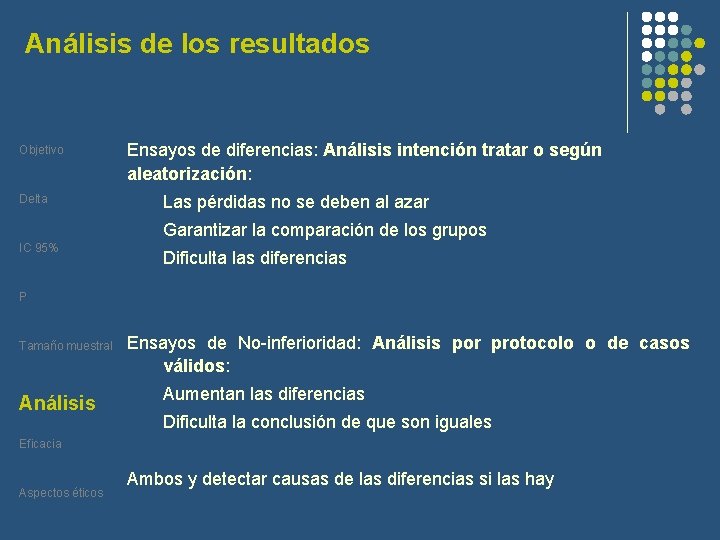 Análisis de los resultados

Objetivo

Delta

IC 95%

P

Tamaño muestral

Análisis

Eficacia

Aspectos éticos

Ensayos de diferencias: Análisis intención tratar o según aleatorización:

Las pérdidas no se deben al azar

Garantizar la comparación de los grupos

Dificulta las diferencias

Ensayos de No-inferioridad: Análisis por protocolo o de casos válidos:

Aumentan las diferencias

Dificulta la conclusión de que son iguales

Ambos y detectar causas de las diferencias si las hay